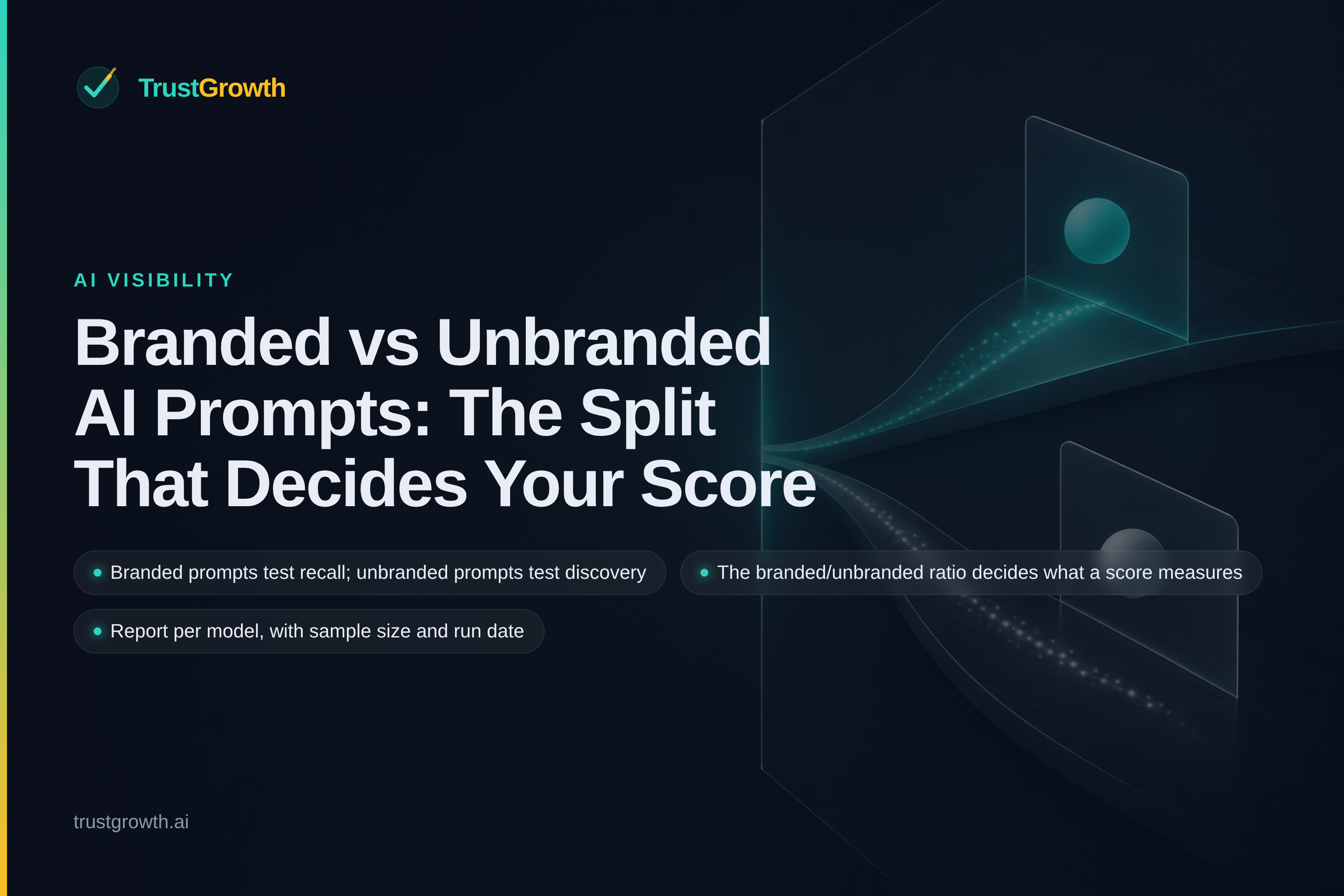 TrustGrowth

AI VISIBILITY

Branded vs Unbranded AI Prompts: The Split That Decides Your Score

Branded prompts test recall; unbranded prompts test discovery

The branded/unbranded ratio decides what a score measures

Report per model, with sample size and run date

trustgrowth.ai